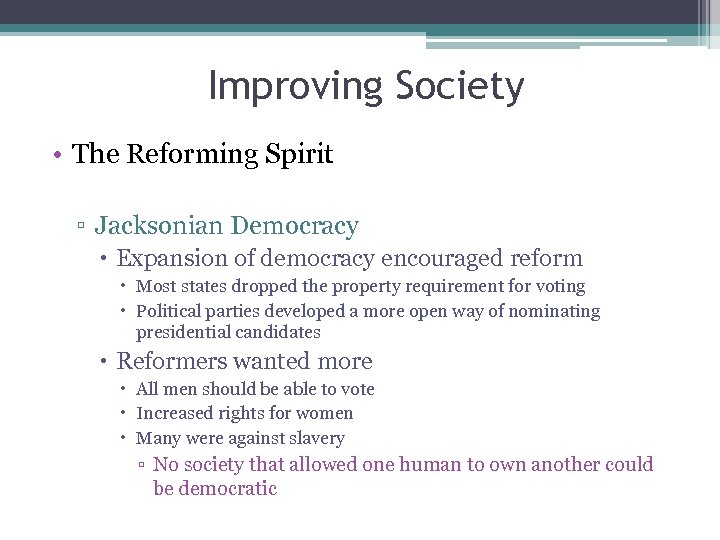 Improving Society

• The Reforming Spirit

▫ Jacksonian Democracy

• Expansion of democracy encouraged reform

• Most states dropped the property requirement for voting

• Political parties developed a more open way of nominating presidential candidates

• Reformers wanted more

• All men should be able to vote

• Increased rights for women

• Many were against slavery

▫ No society that allowed one human to own another could be democratic